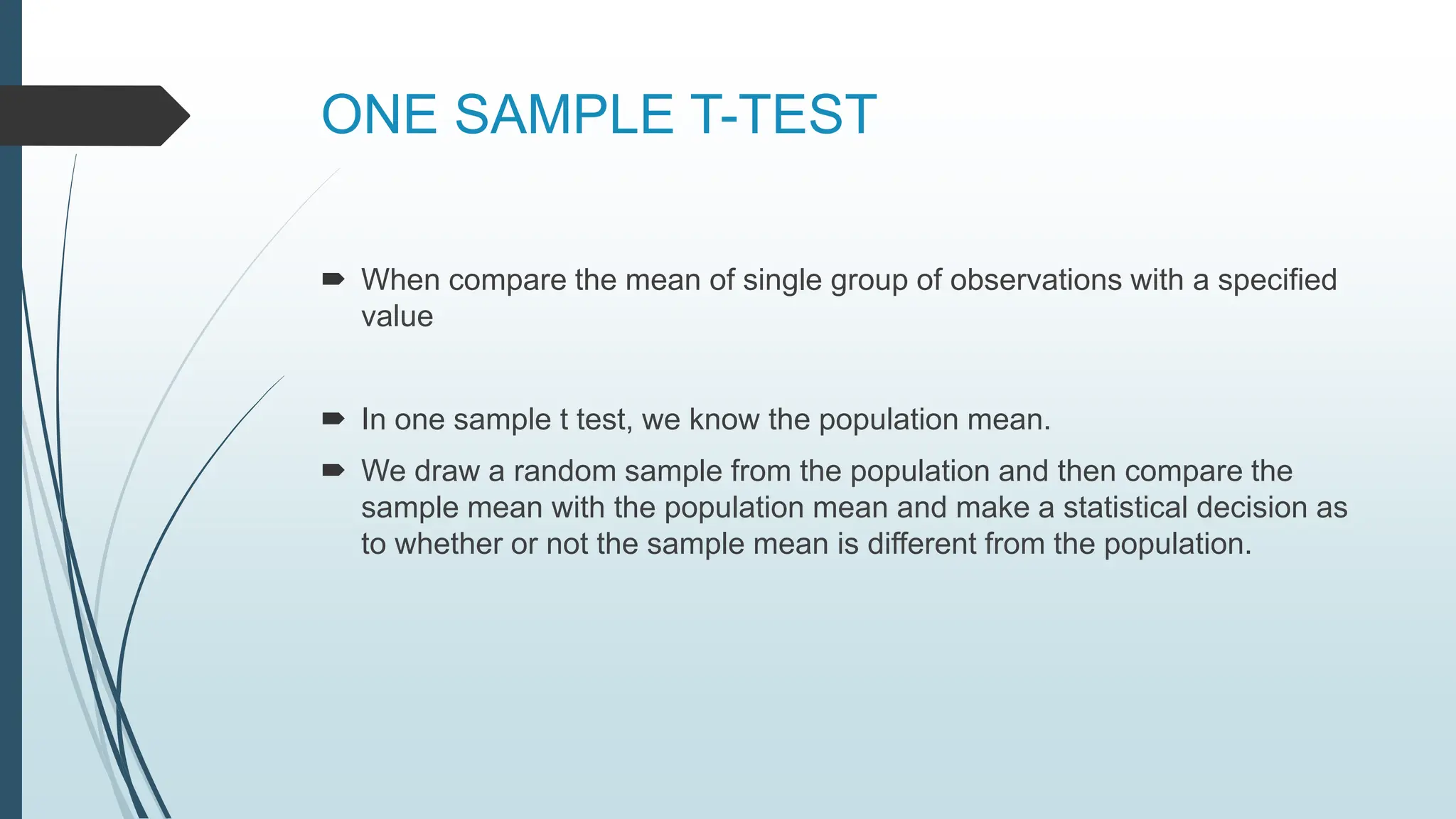 ONE SAMPLE T-TEST

When compare the mean of single group of observations with a specified value

In one sample t test, we know the population mean.

We draw a random sample from the population and then compare the sample mean with the population mean and make a statistical decision as to whether or not the sample mean is different from the population.